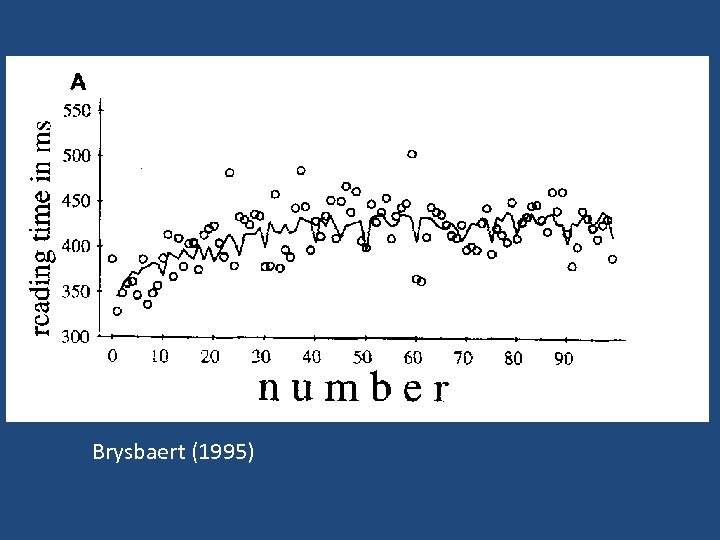 A

reading time in ms

550
500
450
400
350
300

0 10 20 30 40 50 60 70 80 90

number

Brysbaert (1995)